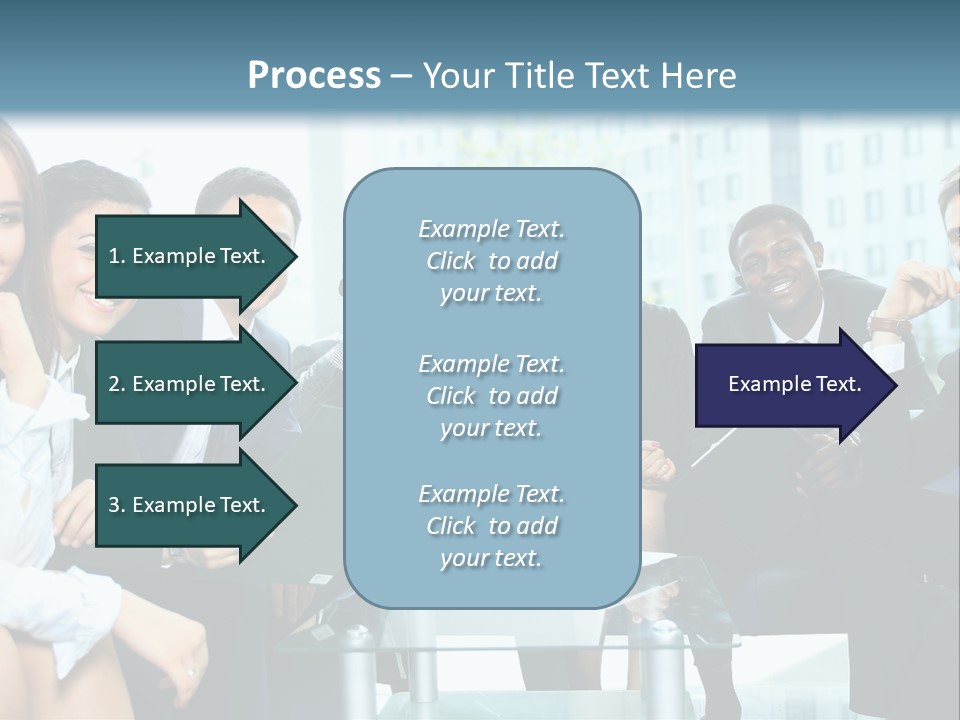 Process – Your Title Text Here

1. Example Text.

2. Example Text.

3. Example Text.

Example Text. Click to add your text.

Example Text. Click to add your text.

Example Text. Click to add your text.

Example Text.